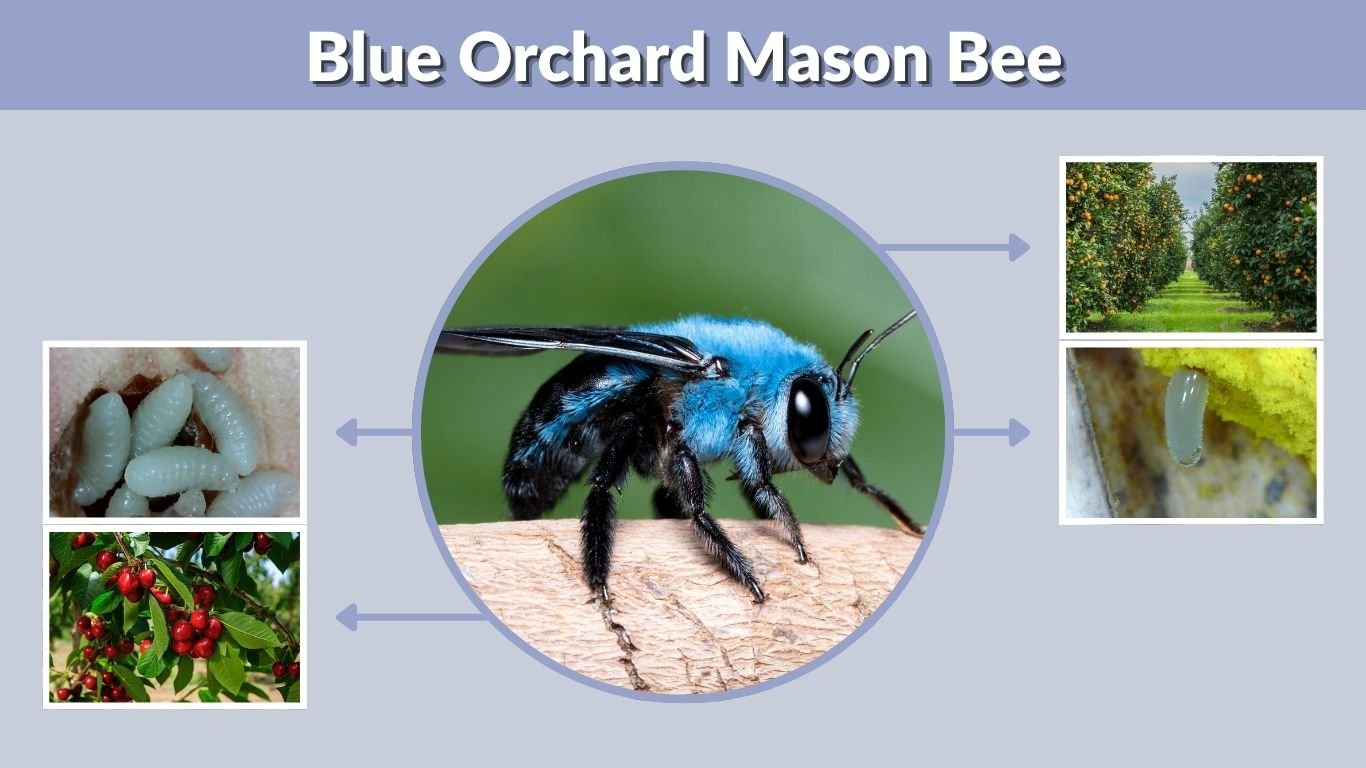 Blue Orchard Mason Bee